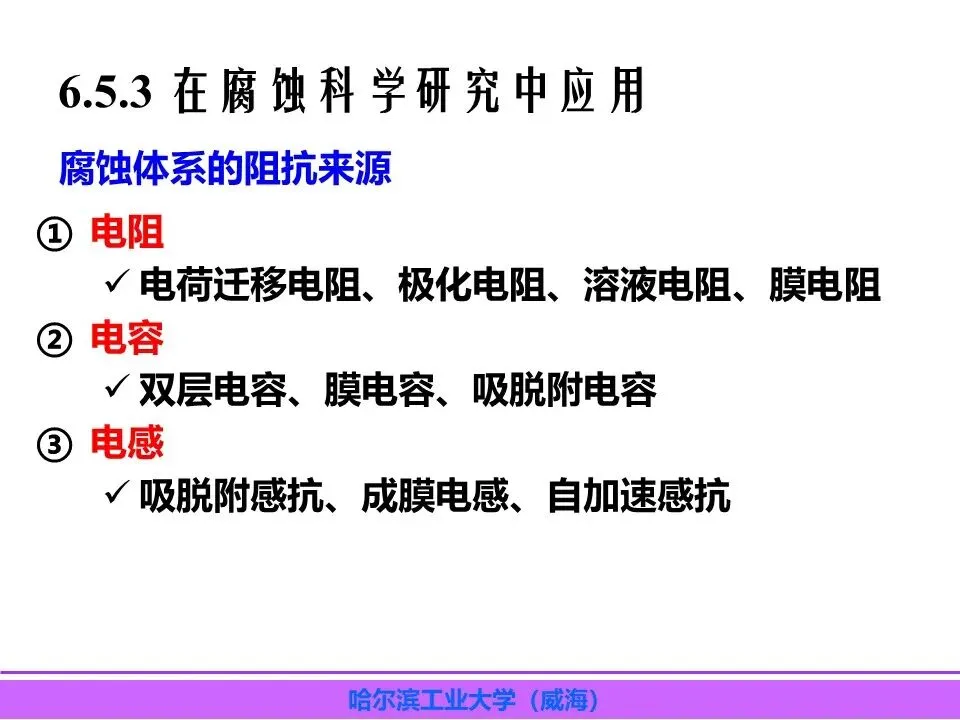 6.5.3 在腐蚀科学研究中应用

腐蚀体系的阻抗来源

① 电阻

✓ 电荷迁移电阻、极化电阻、溶液电阻、膜电阻

② 电容

✓ 双层电容、膜电容、吸脱附电容

③ 电感

✓ 吸脱附感抗、成膜电感、自加速感抗

哈尔滨工业大学（威海）